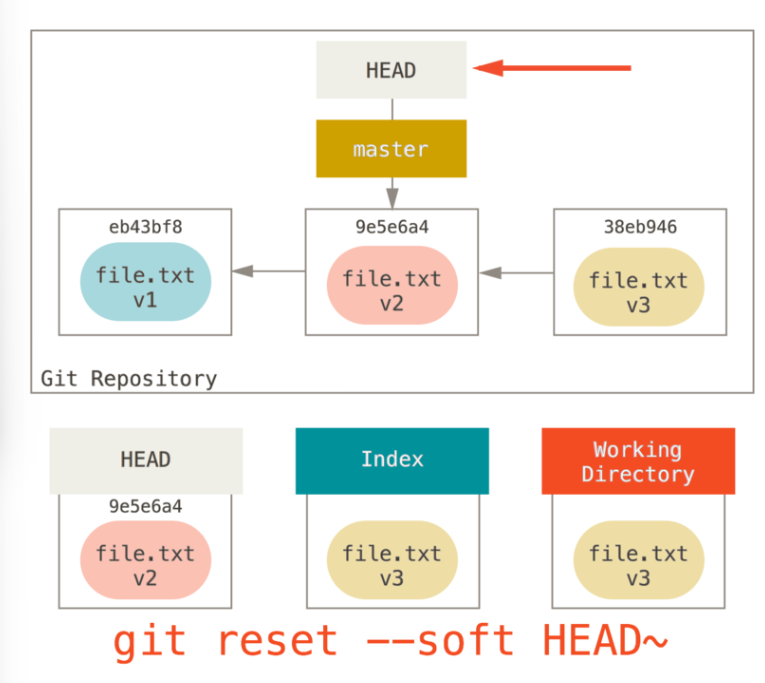 HEAD

master

eb43bf8
file.txt
v1

9e5e6a4
file.txt
v2

38eb946
file.txt
v3

Git Repository

HEAD
9e5e6a4
file.txt
v2

Index
file.txt
v3

Working Directory
file.txt
v3

git reset --soft HEAD~